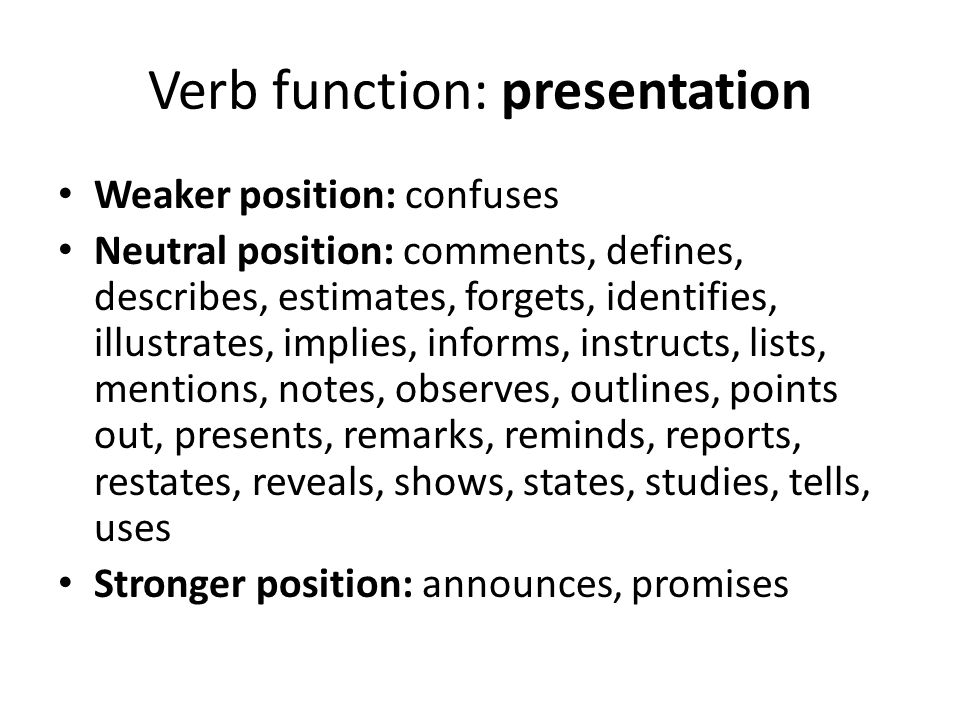 Verb function: presentation

• Weaker position: confuses
• Neutral position: comments, defines, describes, estimates, forgets, identifies, illustrates, implies, informs, instructs, lists, mentions, notes, observes, outlines, points out, presents, remarks, reminds, reports, restates, reveals, shows, states, studies, tells, uses
• Stronger position: announces, promises